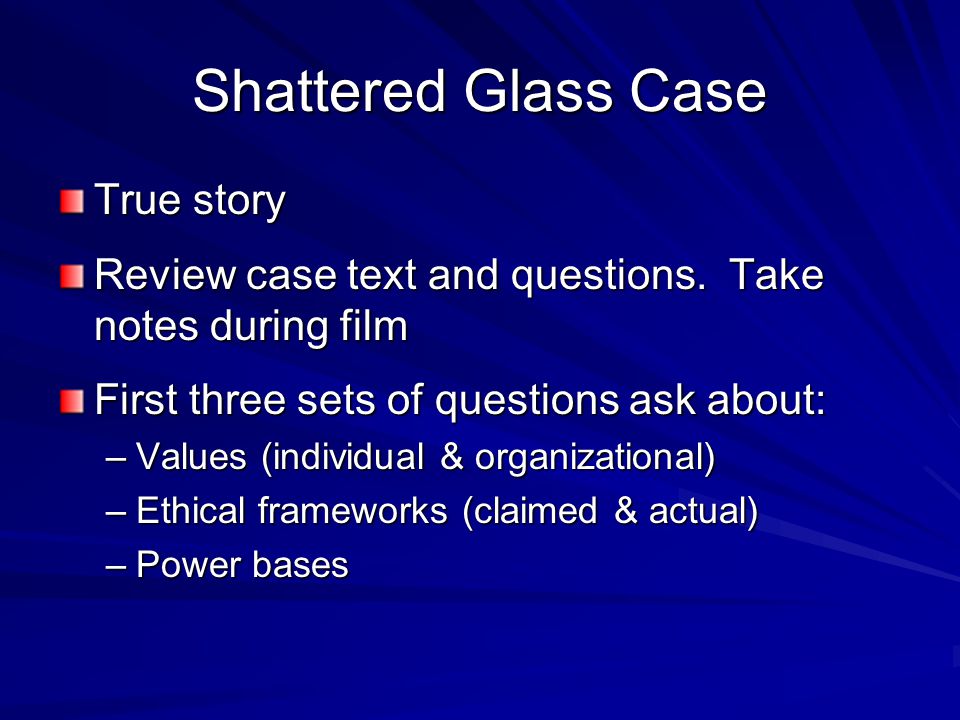 Shattered Glass Case

True story

Review case text and questions.  Take notes during film

First three sets of questions ask about:
– Values (individual & organizational)
– Ethical frameworks (claimed & actual)
– Power bases